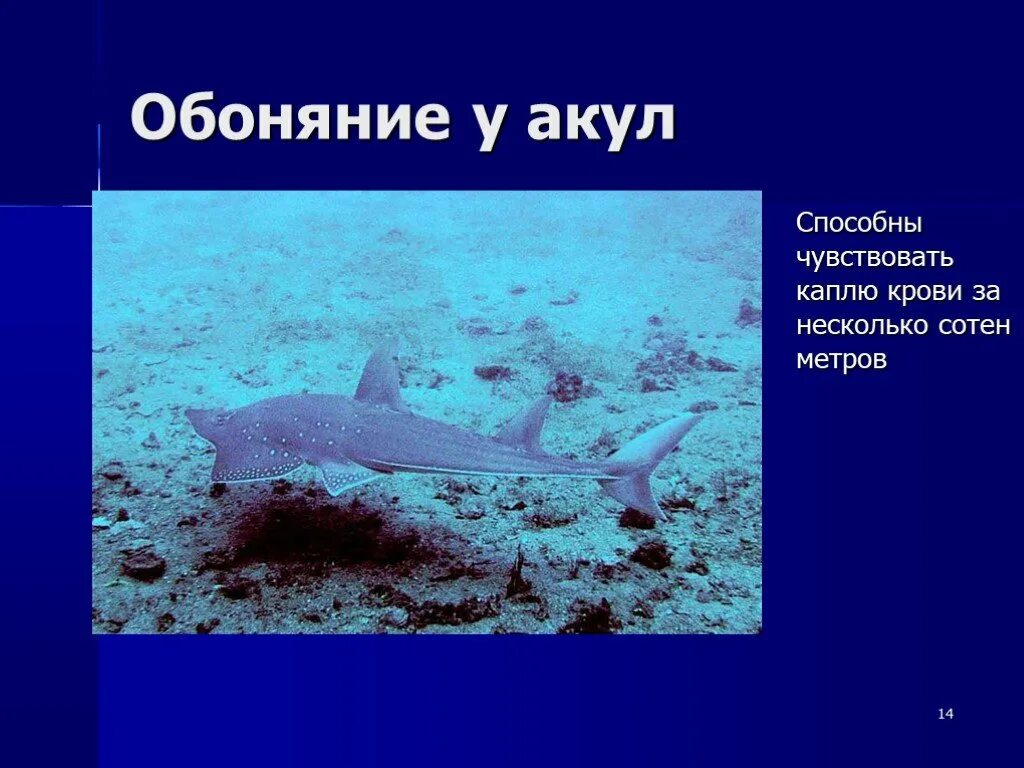 Обоняние у акул

Способны чувствовать каплю крови за несколько сотен метров

14